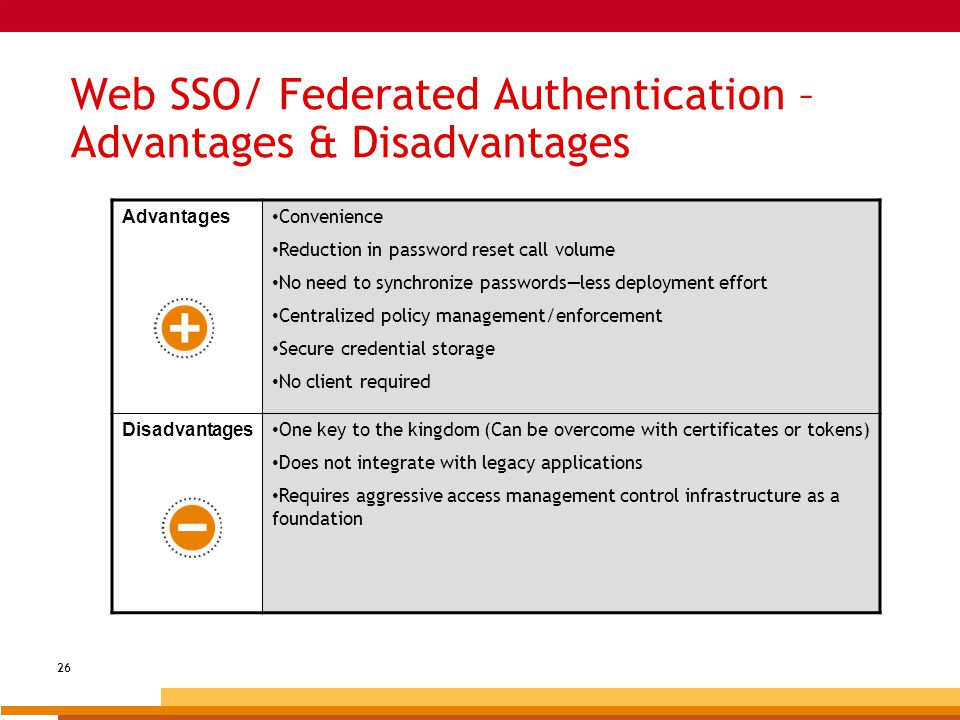 Web SSO/ Federated Authentication – Advantages & Disadvantages

| Advantages | •Convenience<br>•Reduction in password reset call volume<br>•No need to synchronize passwords—less deployment effort<br>•Centralized policy management/enforcement<br>•Secure credential storage<br>•No client required |
|---|---|
| Disadvantages | •One key to the kingdom (Can be overcome with certificates or tokens)<br>•Does not integrate with legacy applications<br>•Requires aggressive access management control infrastructure as a foundation |

26